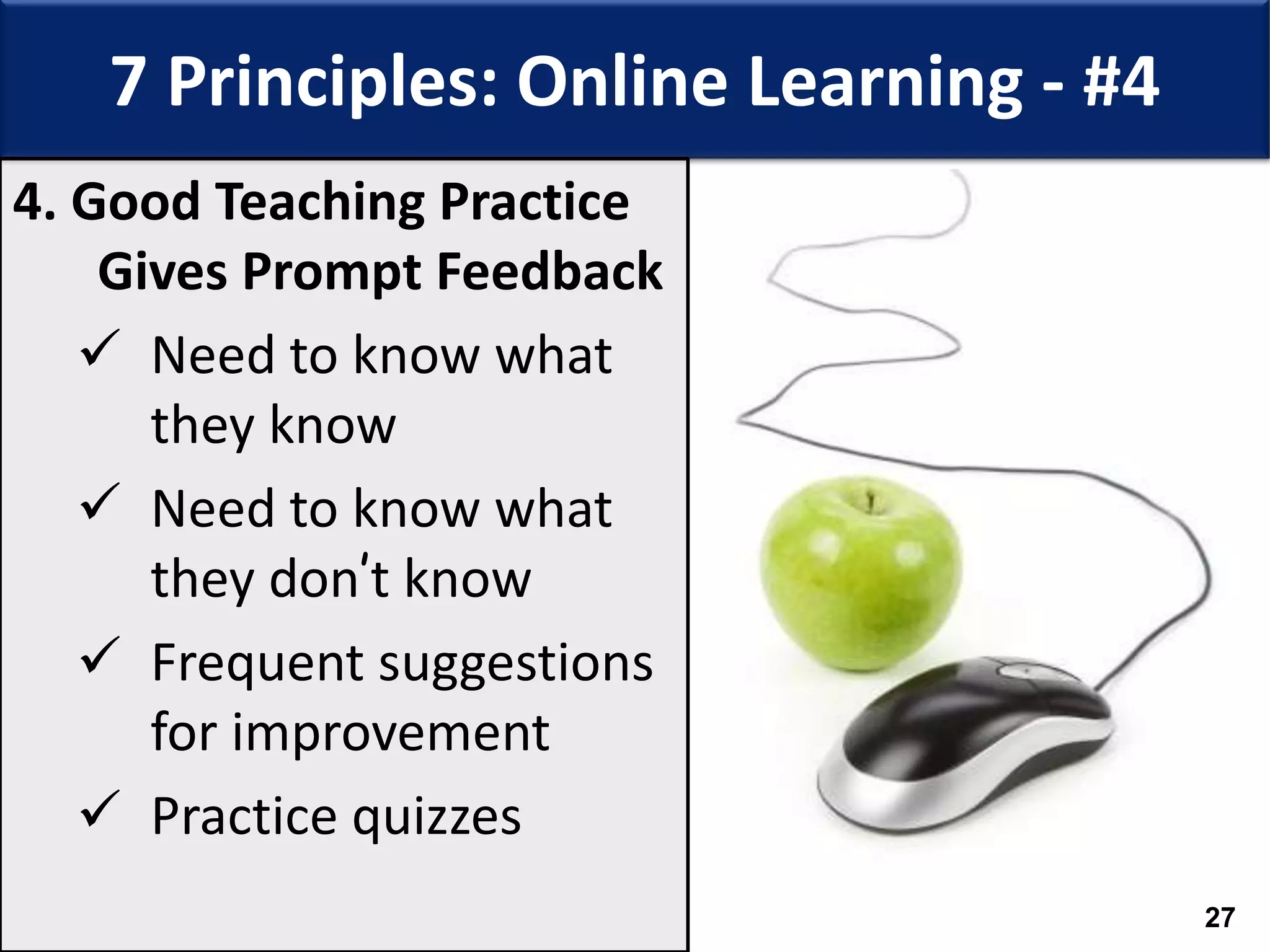 7 Principles: Online Learning - #4

4. Good Teaching Practice Gives Prompt Feedback

✓ Need to know what they know

✓ Need to know what they don't know

✓ Frequent suggestions for improvement

✓ Practice quizzes

27